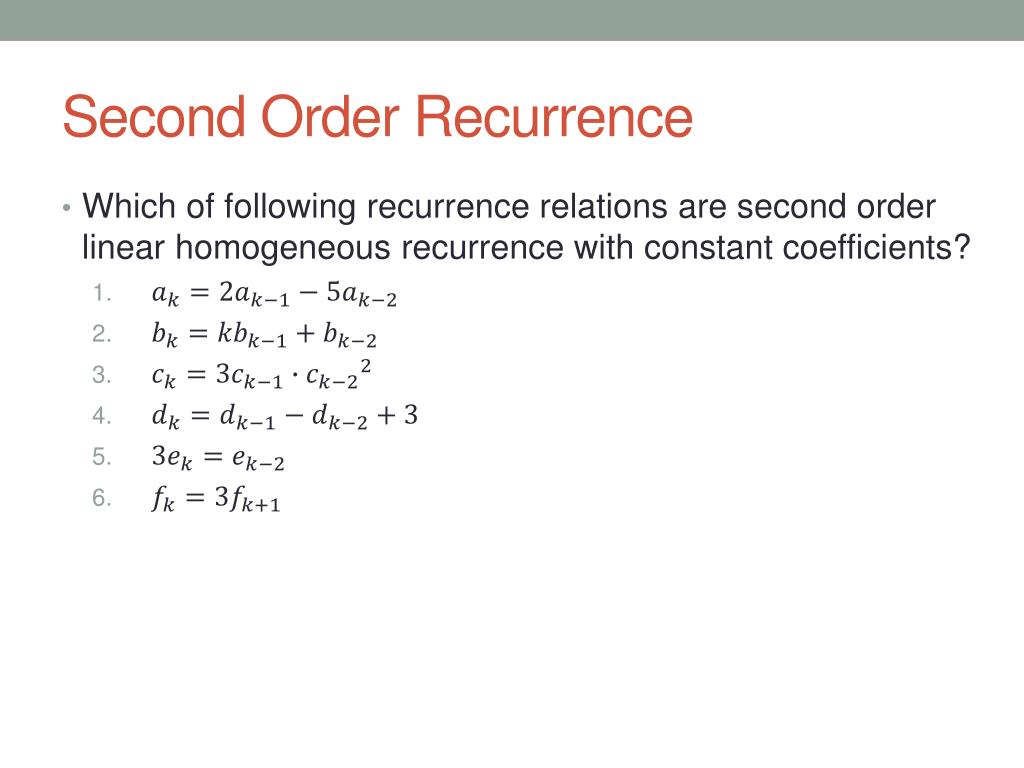 Second Order Recurrence

• Which of following recurrence relations are second order linear homogeneous recurrence with constant coefficients?

1. $a_k = 2a_{k-1} - 5a_{k-2}$
2. $b_k = kb_{k-1} + b_{k-2}$
3. $c_k = 3c_{k-1} \cdot {c_{k-2}}^2$
4. $d_k = d_{k-1} - d_{k-2} + 3$
5. $3e_k = e_{k-2}$
6. $f_k = 3f_{k+1}$